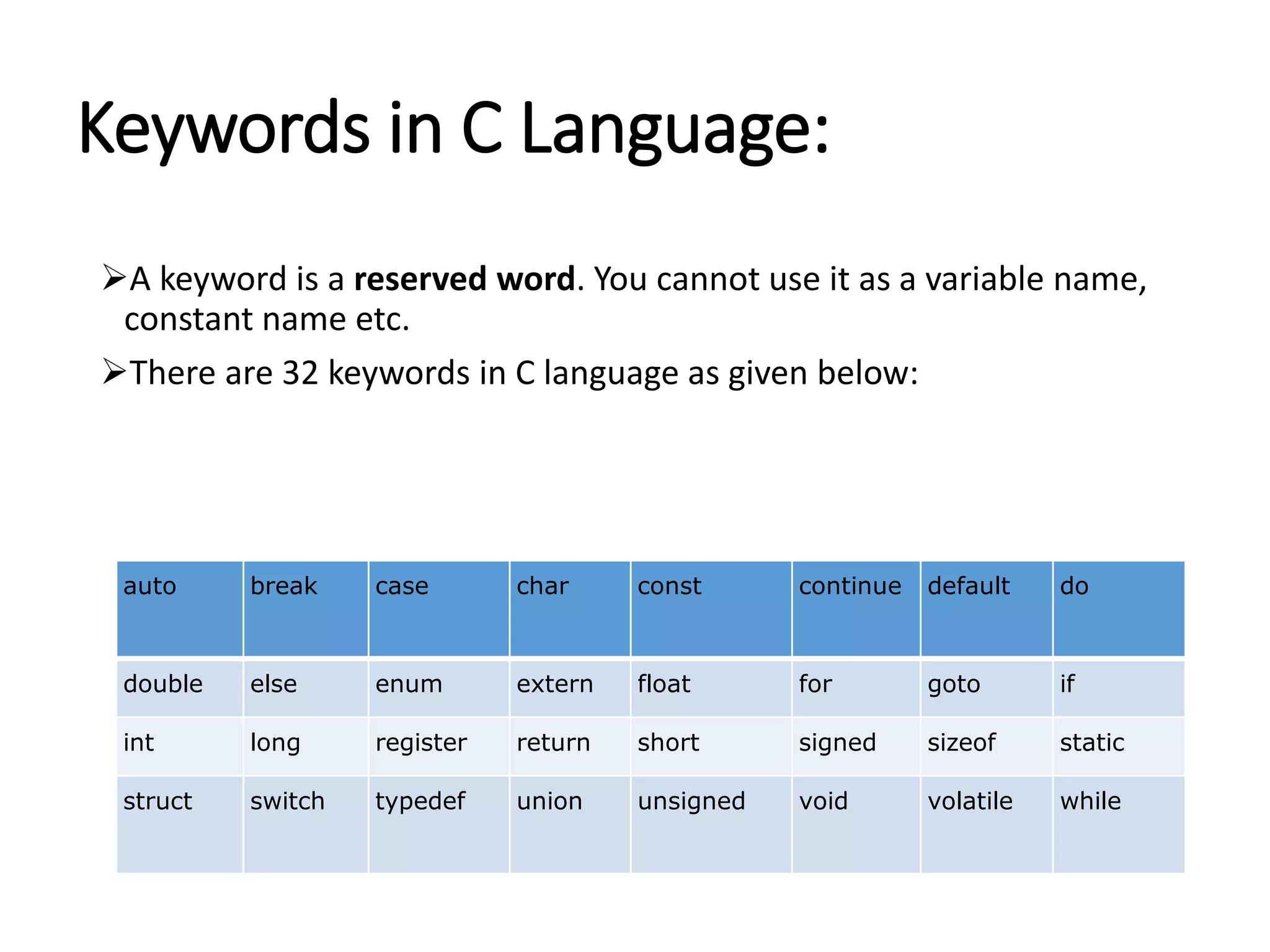 Keywords in C Language:

➢A keyword is a **reserved word**. You cannot use it as a variable name, constant name etc.

➢There are 32 keywords in C language as given below:

| auto | break | case | char | const | continue | default | do |
|---|---|---|---|---|---|---|---|
| double | else | enum | extern | float | for | goto | if |
| int | long | register | return | short | signed | sizeof | static |
| struct | switch | typedef | union | unsigned | void | volatile | while |